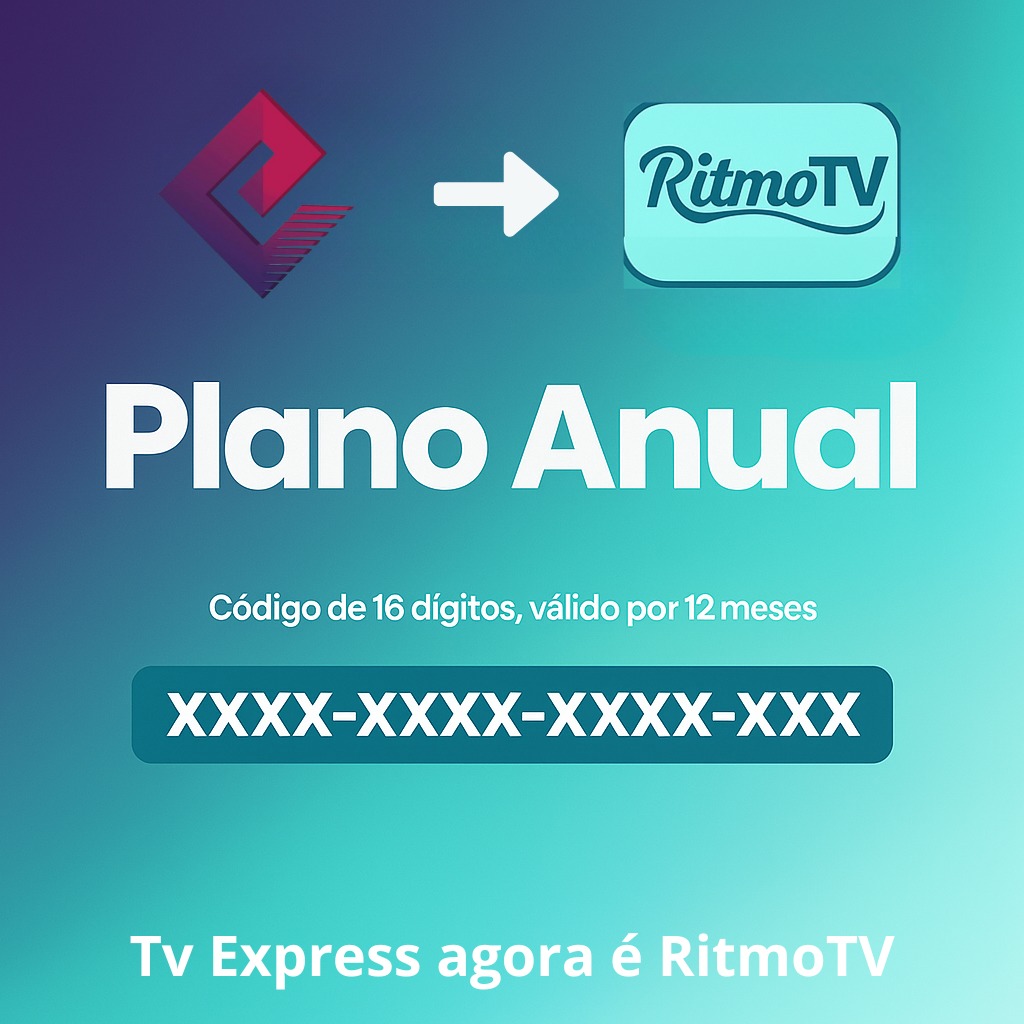 RitmoTV

Plano Anual

Código de 16 dígitos, válido por 12 meses

XXXX-XXXX-XXXX-XXX

Tv Express agora é RitmoTV